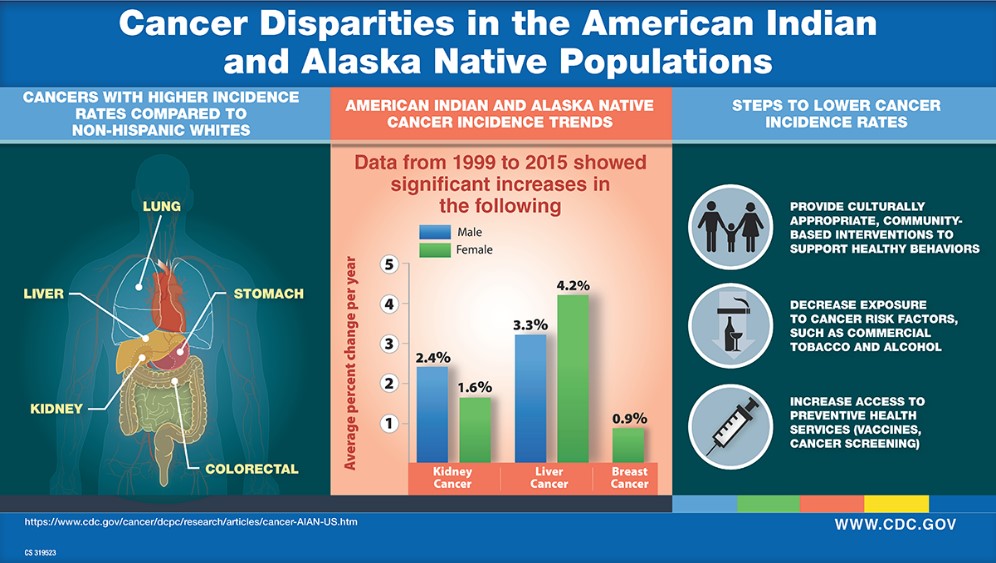 Cancer Disparities in the American Indian and Alaska Native Populations

CANCERS WITH HIGHER INCIDENCE RATES COMPARED TO NON-HISPANIC WHITES

LUNG
LIVER
STOMACH
KIDNEY
COLORECTAL

AMERICAN INDIAN AND ALASKA NATIVE CANCER INCIDENCE TRENDS

Data from 1999 to 2015 showed significant increases in the following

Male
Female

Average percent change per year

5
4
3
2
1

2.4%
1.6%
3.3%
4.2%
0.9%

Kidney Cancer
Liver Cancer
Breast Cancer

STEPS TO LOWER CANCER INCIDENCE RATES

PROVIDE CULTURALLY APPROPRIATE, COMMUNITY-BASED INTERVENTIONS TO SUPPORT HEALTHY BEHAVIORS

DECREASE EXPOSURE TO CANCER RISK FACTORS, SUCH AS COMMERCIAL TOBACCO AND ALCOHOL

INCREASE ACCESS TO PREVENTIVE HEALTH SERVICES (VACCINES, CANCER SCREENING)

https://www.cdc.gov/cancer/dcpc/research/articles/cancer-AIAN-US.htm

CS 319523

WWW.CDC.GOV